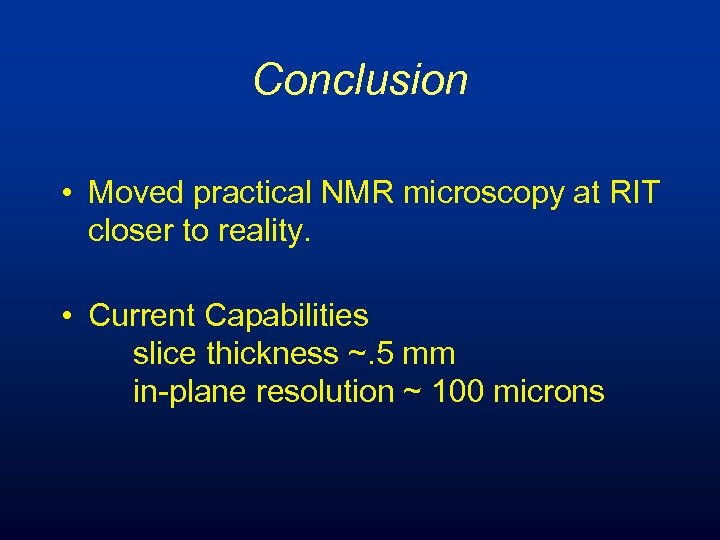 Conclusion

• Moved practical NMR microscopy at RIT closer to reality.

• Current Capabilities
slice thickness ~.5 mm
in-plane resolution ~ 100 microns